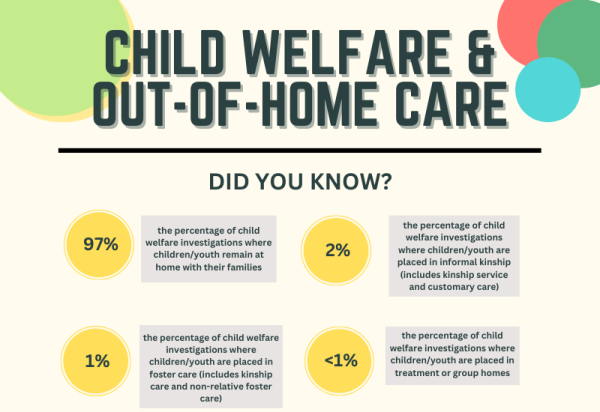 CHILD WELFARE & OUT-OF-HOME CARE

DID YOU KNOW?

97%

the percentage of child welfare investigations where children/youth remain at home with their families

2%

the percentage of child welfare investigations where children/youth are placed in informal kinship (includes kinship service and customary care)

1%

the percentage of child welfare investigations where children/youth are placed in foster care (includes kinship care and non-relative foster care)

<1%

the percentage of child welfare investigations where children/youth are placed in treatment or group homes